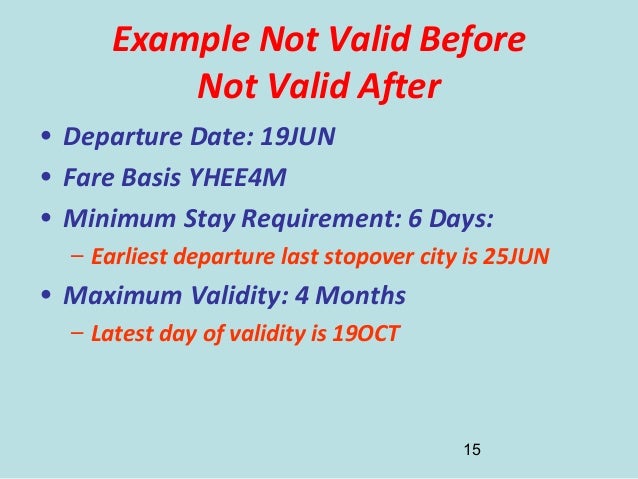 Example Not Valid Before
Not Valid After

• Departure Date: 19JUN
• Fare Basis YHEE4M
• Minimum Stay Requirement: 6 Days:
– Earliest departure last stopover city is 25JUN
• Maximum Validity: 4 Months
– Latest day of validity is 19OCT

15